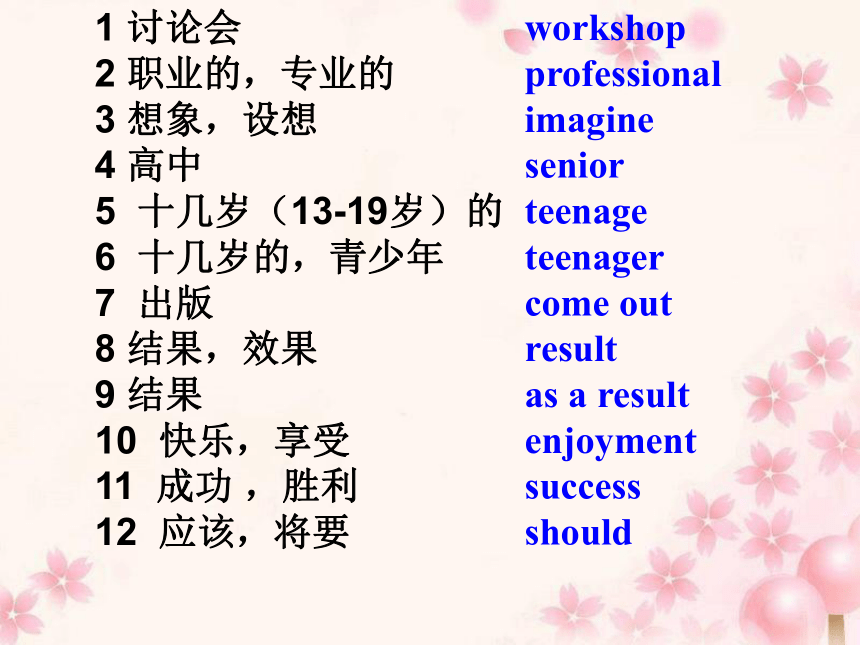 1 讨论会 workshop
2 职业的，专业的 professional
3 想象，设想 imagine
4 高中 senior
5 十几岁（13-19岁）的 teenage
6 十几岁的，青少年 teenager
7 出版 come out
8 结果，效果 result
9 结果 as a result
10 快乐，享受 enjoyment
11 成功，胜利 success
12 应该，将要 should